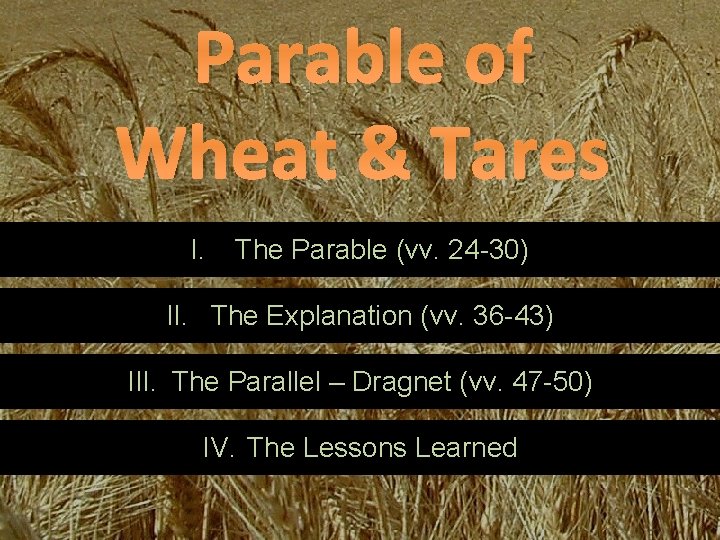 Parable of Wheat & Tares

I. The Parable (vv. 24-30)

II. The Explanation (vv. 36-43)

III. The Parallel – Dragnet (vv. 47-50)

IV. The Lessons Learned